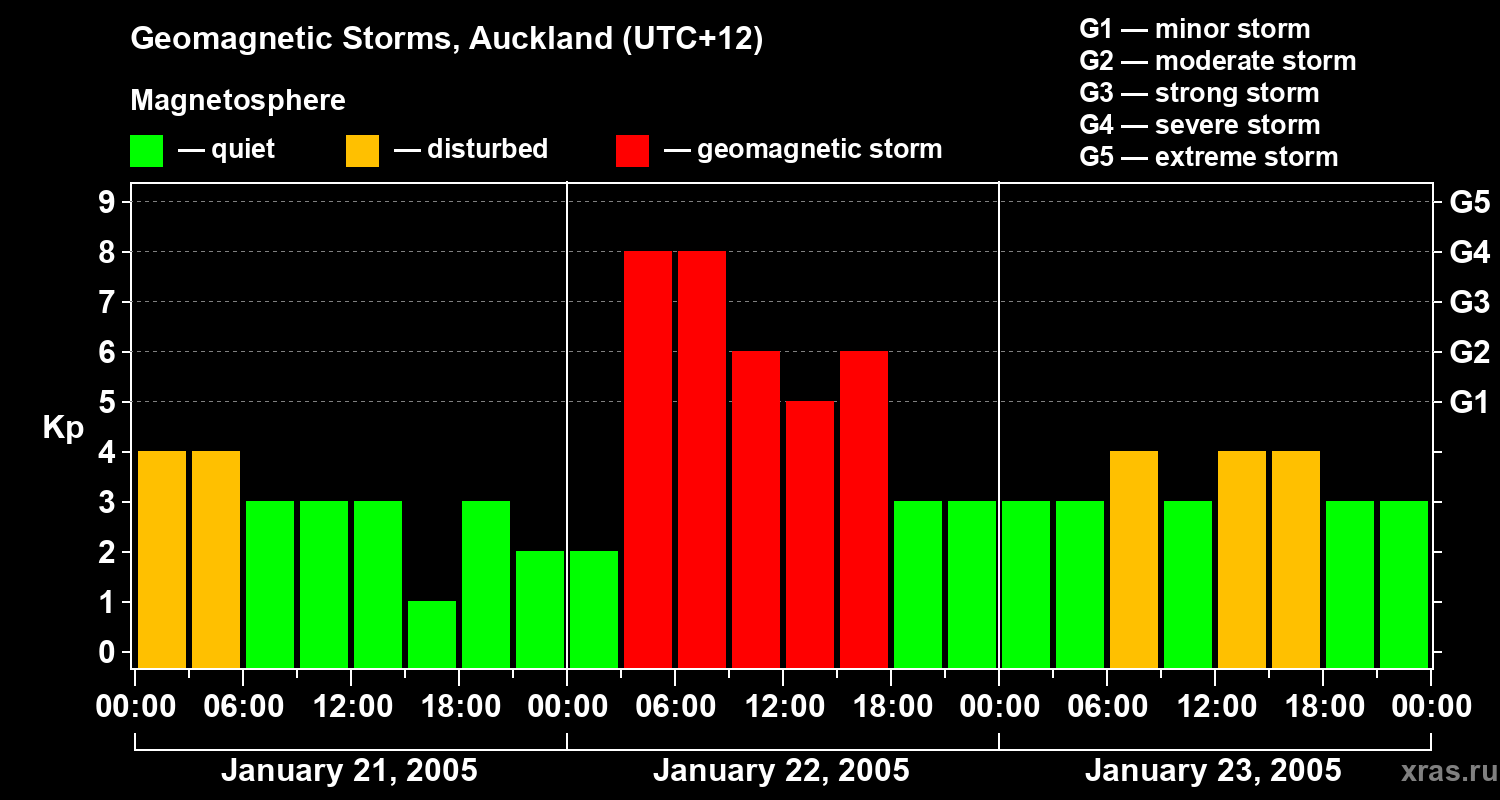 Geomagnetic Storms, Auckland (UTC+12)

Magnetosphere
— quiet — disturbed — geomagnetic storm

G1 — minor storm
G2 — moderate storm
G3 — strong storm
G4 — severe storm
G5 — extreme storm

Kp
9
8
7
6
5
4
3
2
1
0

G5
G4
G3
G2
G1

00:00 06:00 12:00 18:00 00:00 06:00 12:00 18:00 00:00 06:00 12:00 18:00 00:00

January 21, 2005
January 22, 2005
January 23, 2005

xras.ru